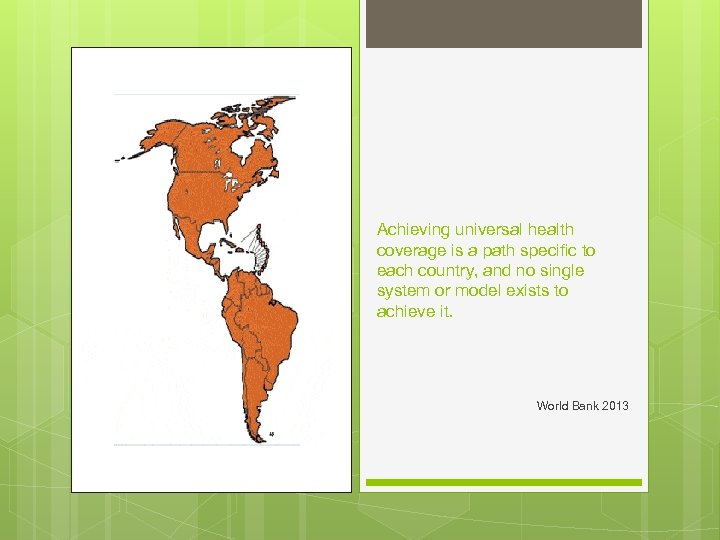 Achieving universal health coverage is a path specific to each country, and no single system or model exists to achieve it.

World Bank 2013